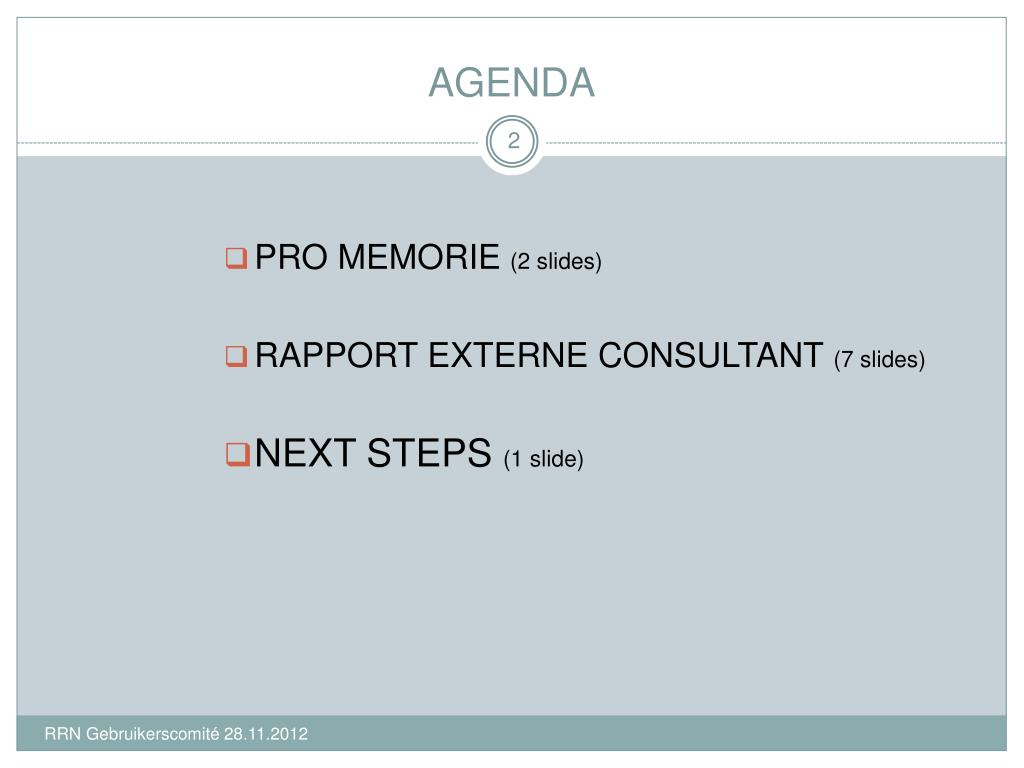 AGENDA

2

PRO MEMORIE (2 slides)

RAPPORT EXTERNE CONSULTANT (7 slides)

NEXT STEPS (1 slide)

RRN Gebruikerscomité 28.11.2012